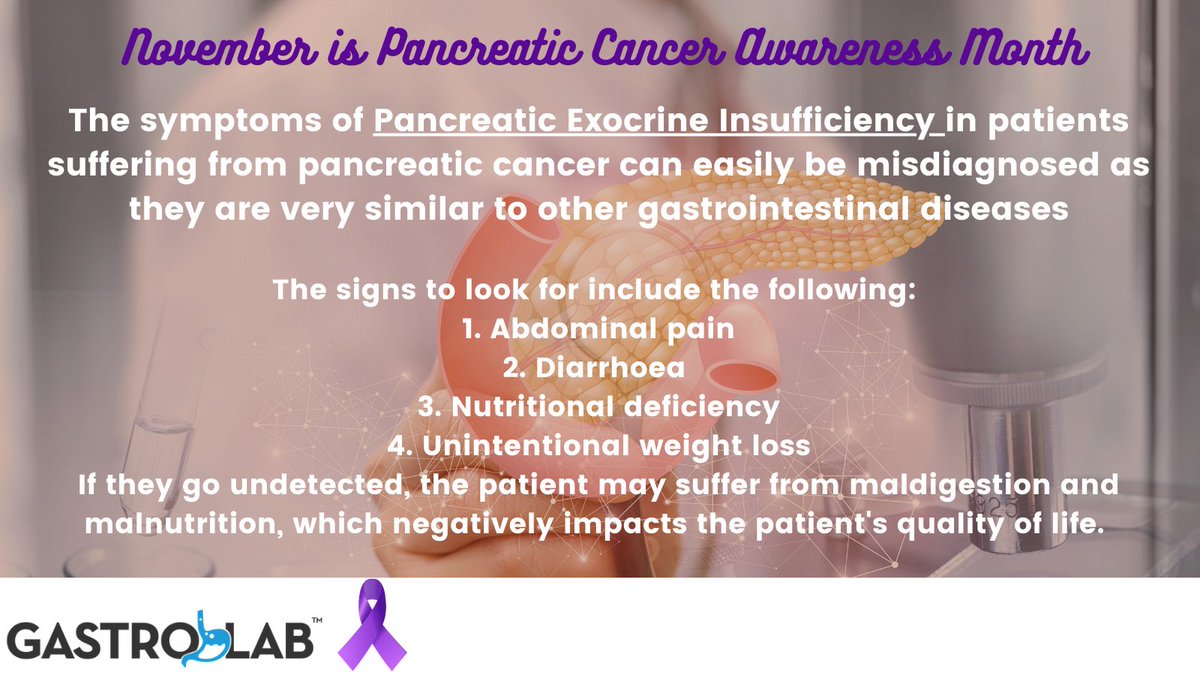 November is Pancreatic Cancer Awareness Month

The symptoms of Pancreatic Exocrine Insufficiency in patients suffering from pancreatic cancer can easily be misdiagnosed as they are very similar to other gastrointestinal diseases

The signs to look for include the following:
1. Abdominal pain
2. Diarrhoea
3. Nutritional deficiency
4. Unintentional weight loss
If they go undetected, the patient may suffer from maldigestion and malnutrition, which negatively impacts the patient's quality of life.

GASTROLAB™